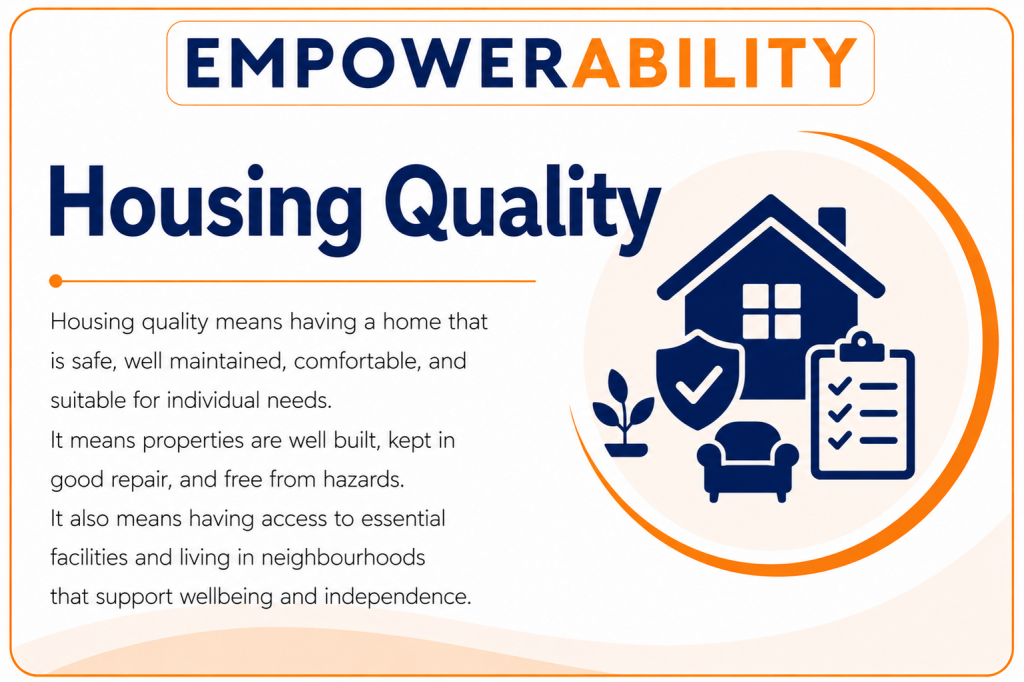 EMPOWERABILITY

Housing Quality

Housing quality means having a home that is safe, well maintained, comfortable, and suitable for individual needs.
It means properties are well built, kept in good repair, and free from hazards.
It also means having access to essential facilities and living in neighbourhoods that support wellbeing and independence.